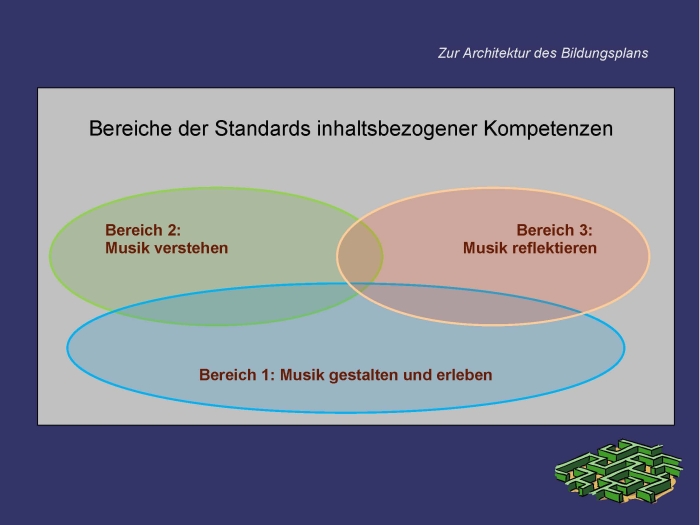 Zur Architektur des Bildungsplans

Bereiche der Standards inhaltsbezogener Kompetenzen

Bereich 2:
Musik verstehen

Bereich 3:
Musik reflektieren

Bereich 1: Musik gestalten und erleben